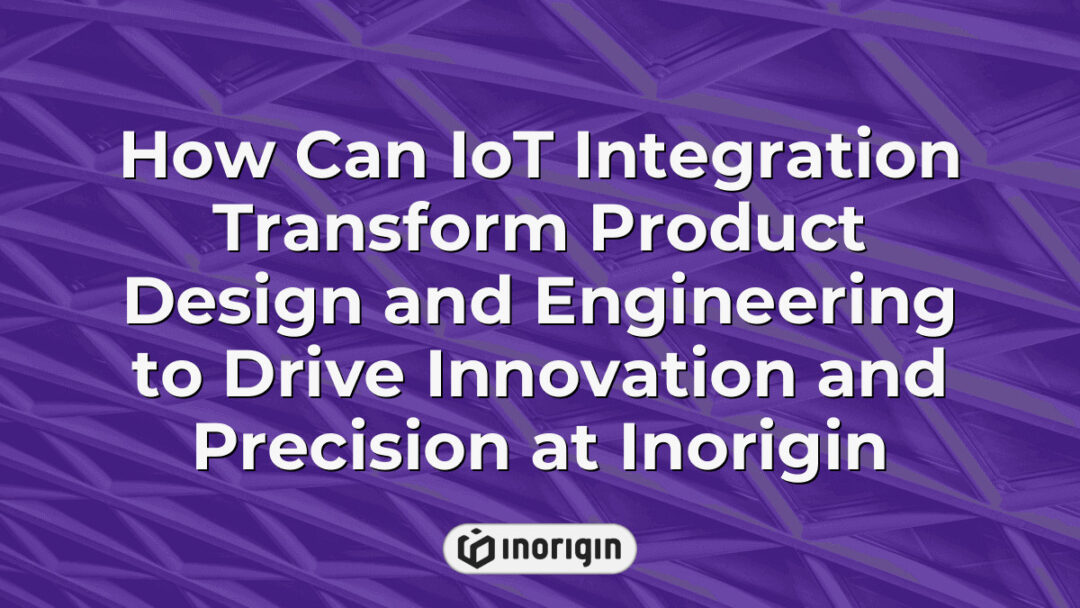 How Can IoT Integration Transform Product Design and Engineering to Drive Innovation and Precision at Inorigin

inorigin